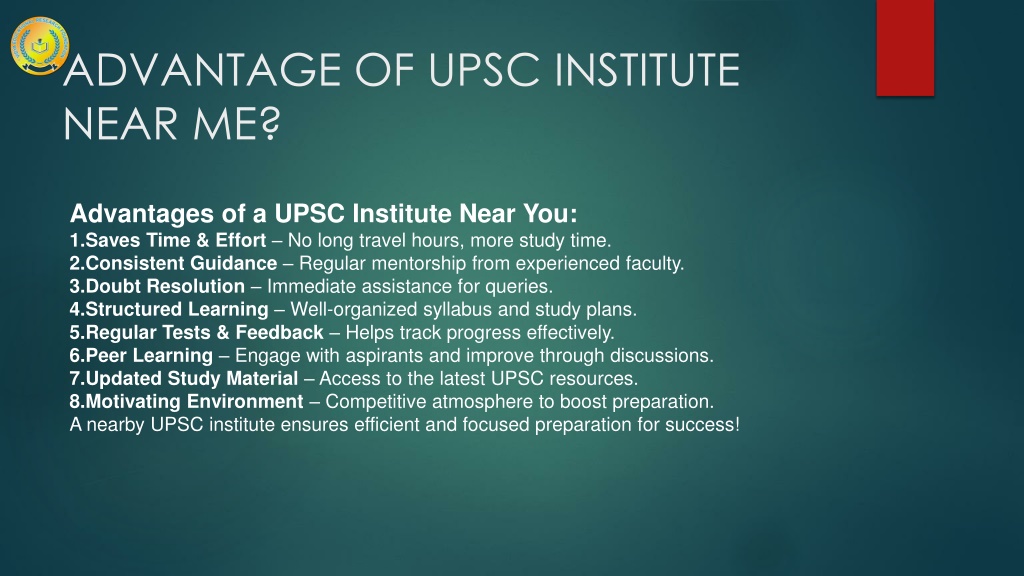 ADVANTAGE OF UPSC INSTITUTE NEAR ME?

Advantages of a UPSC Institute Near You:
1.Saves Time & Effort – No long travel hours, more study time.
2.Consistent Guidance – Regular mentorship from experienced faculty.
3.Doubt Resolution – Immediate assistance for queries.
4.Structured Learning – Well-organized syllabus and study plans.
5.Regular Tests & Feedback – Helps track progress effectively.
6.Peer Learning – Engage with aspirants and improve through discussions.
7.Updated Study Material – Access to the latest UPSC resources.
8.Motivating Environment – Competitive atmosphere to boost preparation.
A nearby UPSC institute ensures efficient and focused preparation for success!